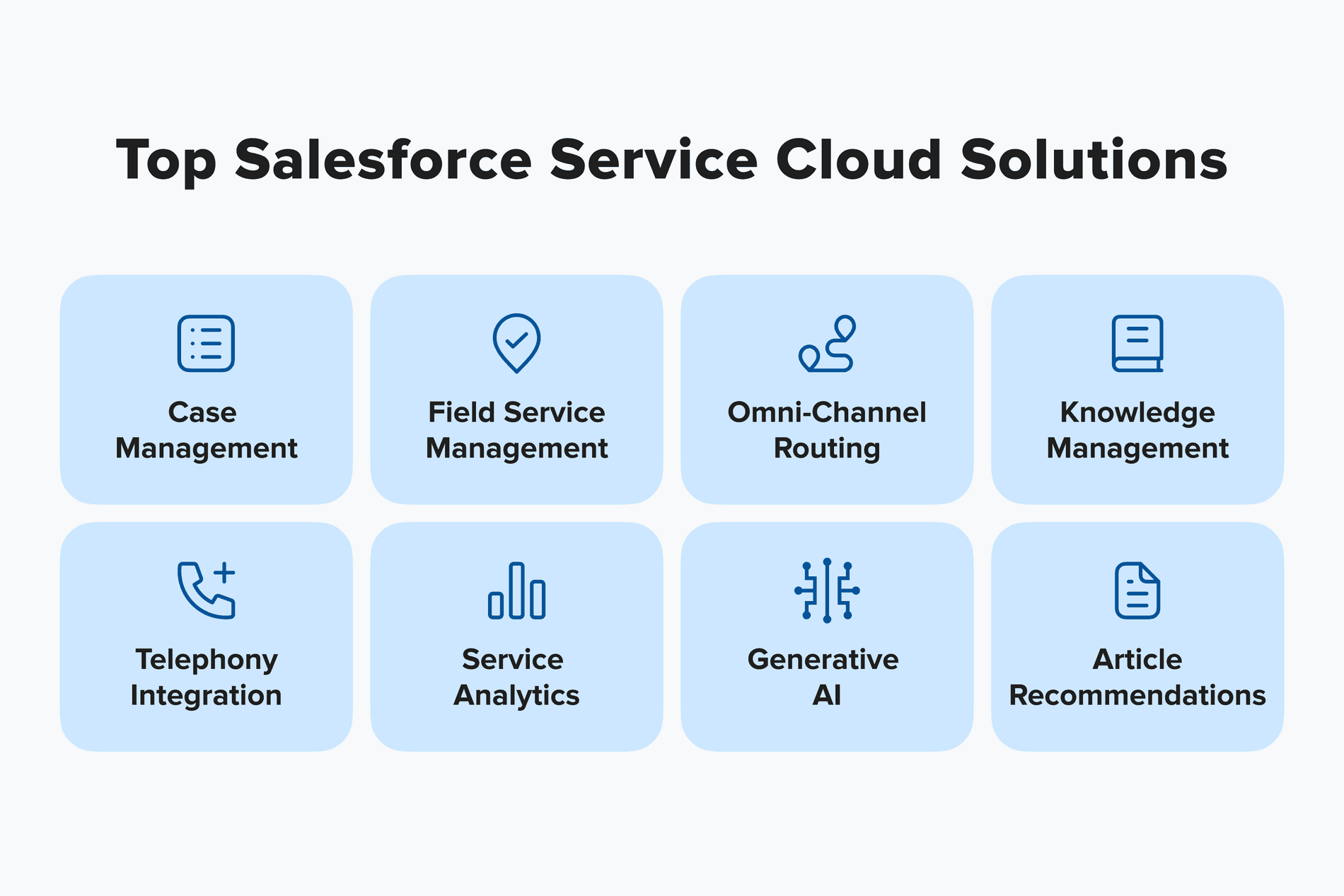 Top Salesforce Service Cloud Solutions

Case Management

Field Service Management

Omni-Channel Routing

Knowledge Management

Telephony Integration

Service Analytics

Generative AI

Article Recommendations